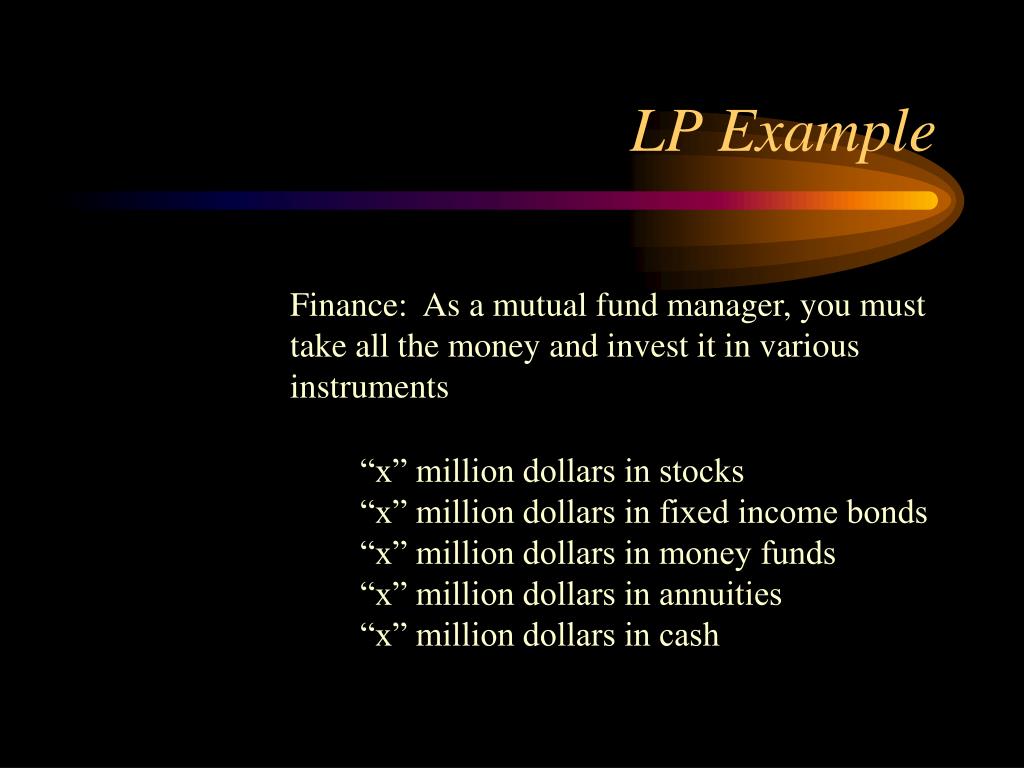 LP Example

Finance: As a mutual fund manager, you must take all the money and invest it in various instruments

“x” million dollars in stocks
“x” million dollars in fixed income bonds
“x” million dollars in money funds
“x” million dollars in annuities
“x” million dollars in cash